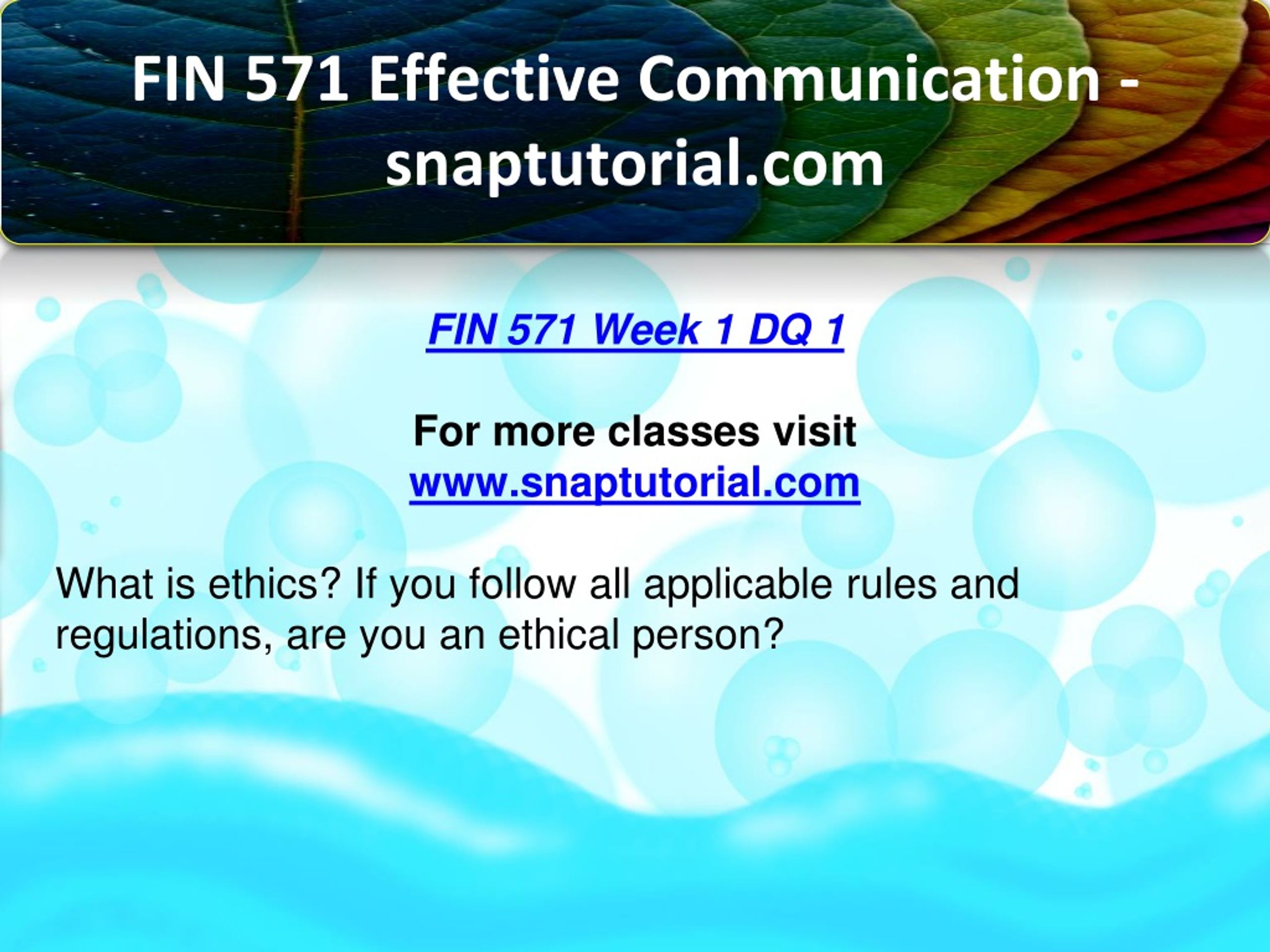 FIN 571 Effective Communication - snaptutorial.com

FIN 571 Week 1 DQ 1

For more classes visit
www.snaptutorial.com

What is ethics? If you follow all applicable rules and regulations, are you an ethical person?